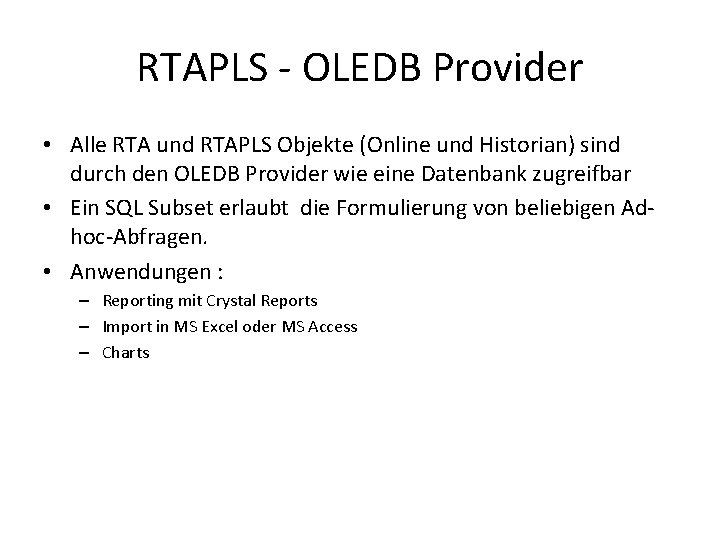 RTAPLS - OLEDB Provider

• Alle RTA und RTAPLS Objekte (Online und Historian) sind durch den OLEDB Provider wie eine Datenbank zugreifbar

• Ein SQL Subset erlaubt die Formulierung von beliebigen Ad-hoc-Abfragen.

• Anwendungen :
– Reporting mit Crystal Reports
– Import in MS Excel oder MS Access
– Charts